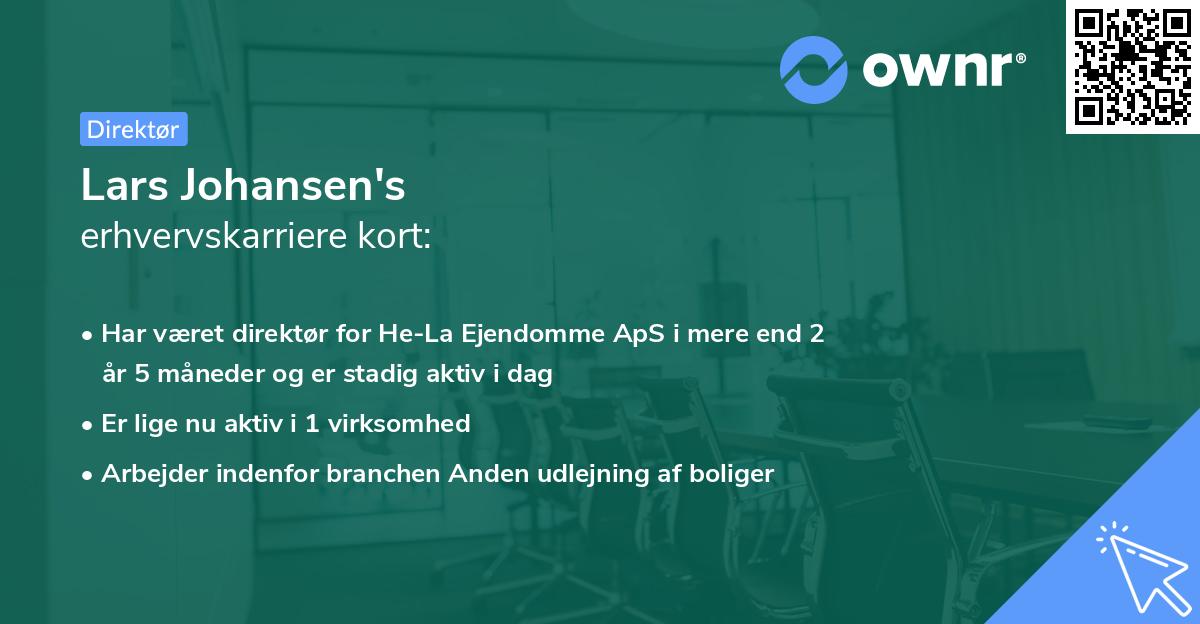 ownr®

Direktør

Lars Johansen's
erhvervskarriere kort:

• Har været direktør for He-La Ejendomme ApS i mere end 2 år 5 måneder og er stadig aktiv i dag
• Er lige nu aktiv i 1 virksomhed
• Arbejder indenfor branchen Anden udlejning af boliger